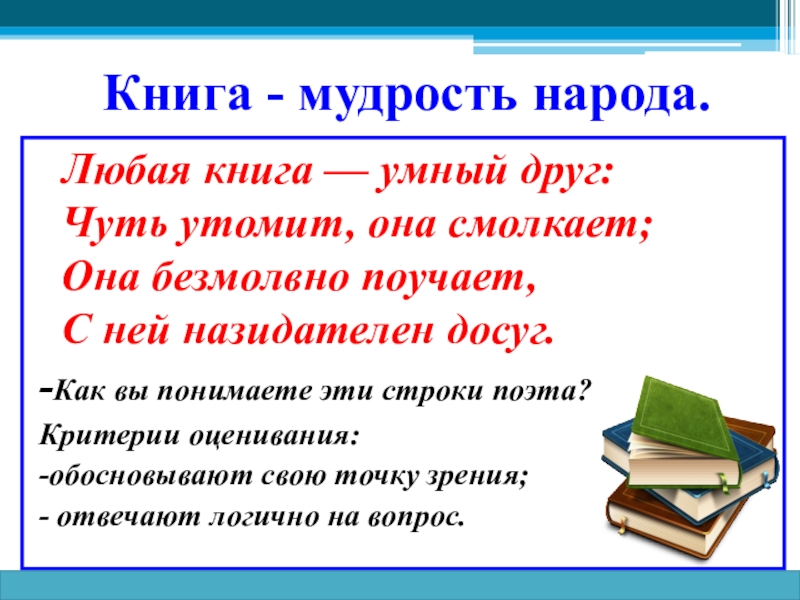 Книга - мудрость народа.

Любая книга — умный друг:
Чуть утомит, она смолкает;
Она безмолвно поучает,
С ней назидателен досуг.

-Как вы понимаете эти строки поэта?

Критерии оценивания:

-обосновывают свою точку зрения;

- отвечают логично на вопрос.